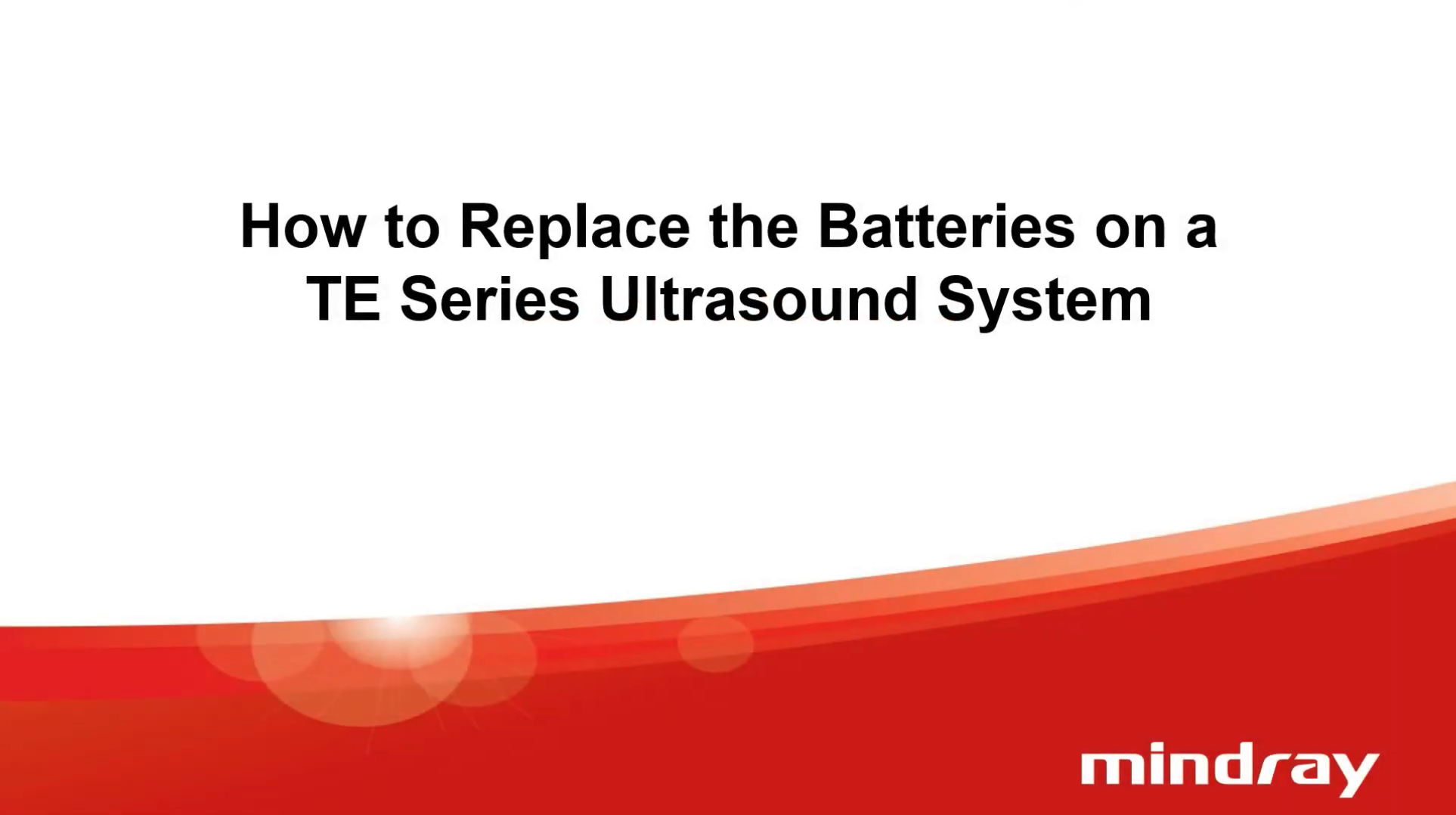 How to Replace the Batteries on a TE Series Ultrasound System

mindray